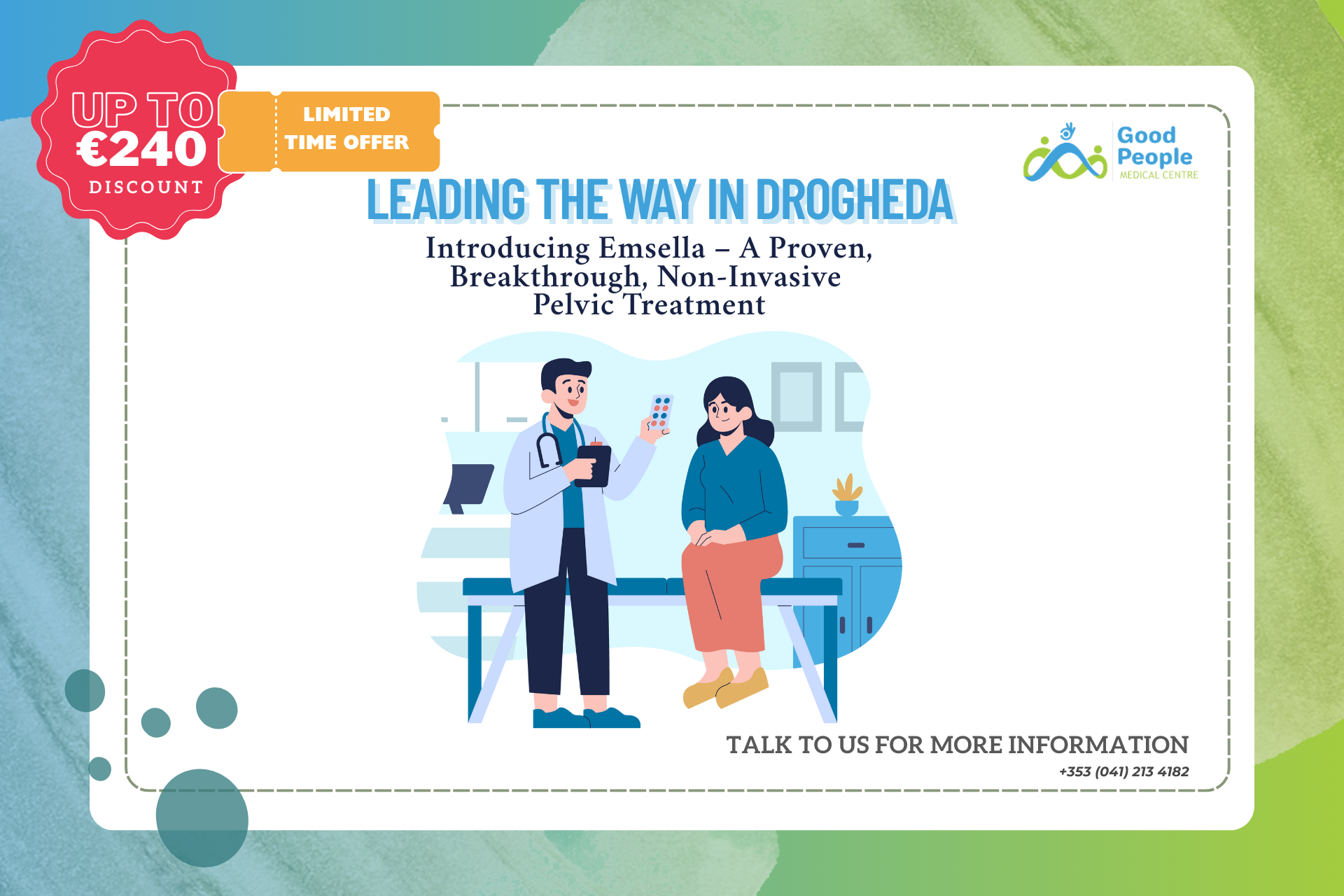 UP TO €240 DISCOUNT

LIMITED TIME OFFER

Good People MEDICAL CENTRE

LEADING THE WAY IN DROGHEDA

Introducing Emsella – A Proven, Breakthrough, Non-Invasive Pelvic Treatment

TALK TO US FOR MORE INFORMATION

+353 (041) 213 4182